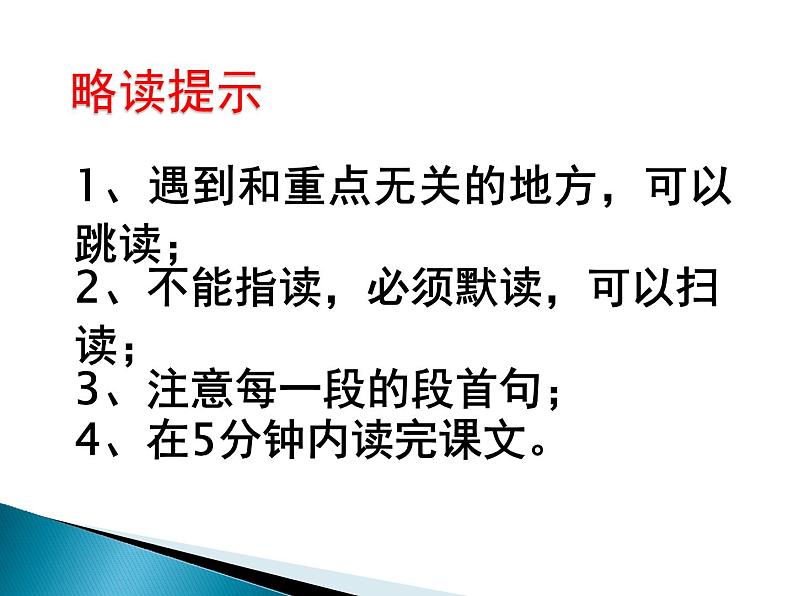 略读提示

1、遇到和重点无关的地方，可以跳读；
2、不能指读，必须默读，可以扫读；
3、注意每一段的段首句；
4、在5分钟内读完课文。